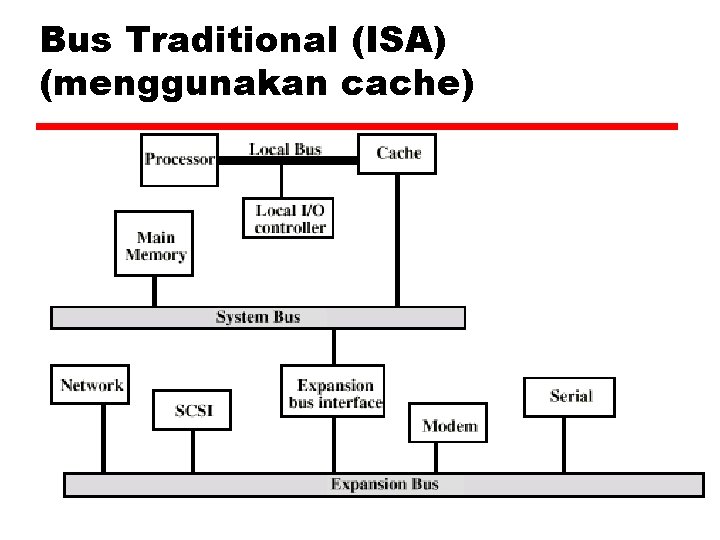 Bus Traditional (ISA) (menggunakan cache)

Processor

Local Bus

Cache

Local I/O controller

Main Memory

System Bus

Network

SCSI

Expansion bus interface

Modem

Serial

Expansion Bus